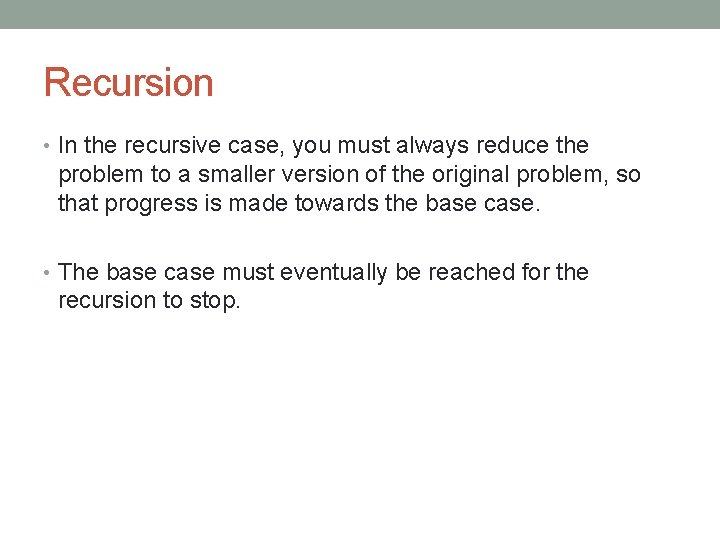 Recursion

• In the recursive case, you must always reduce the problem to a smaller version of the original problem, so that progress is made towards the base case.

• The base case must eventually be reached for the recursion to stop.